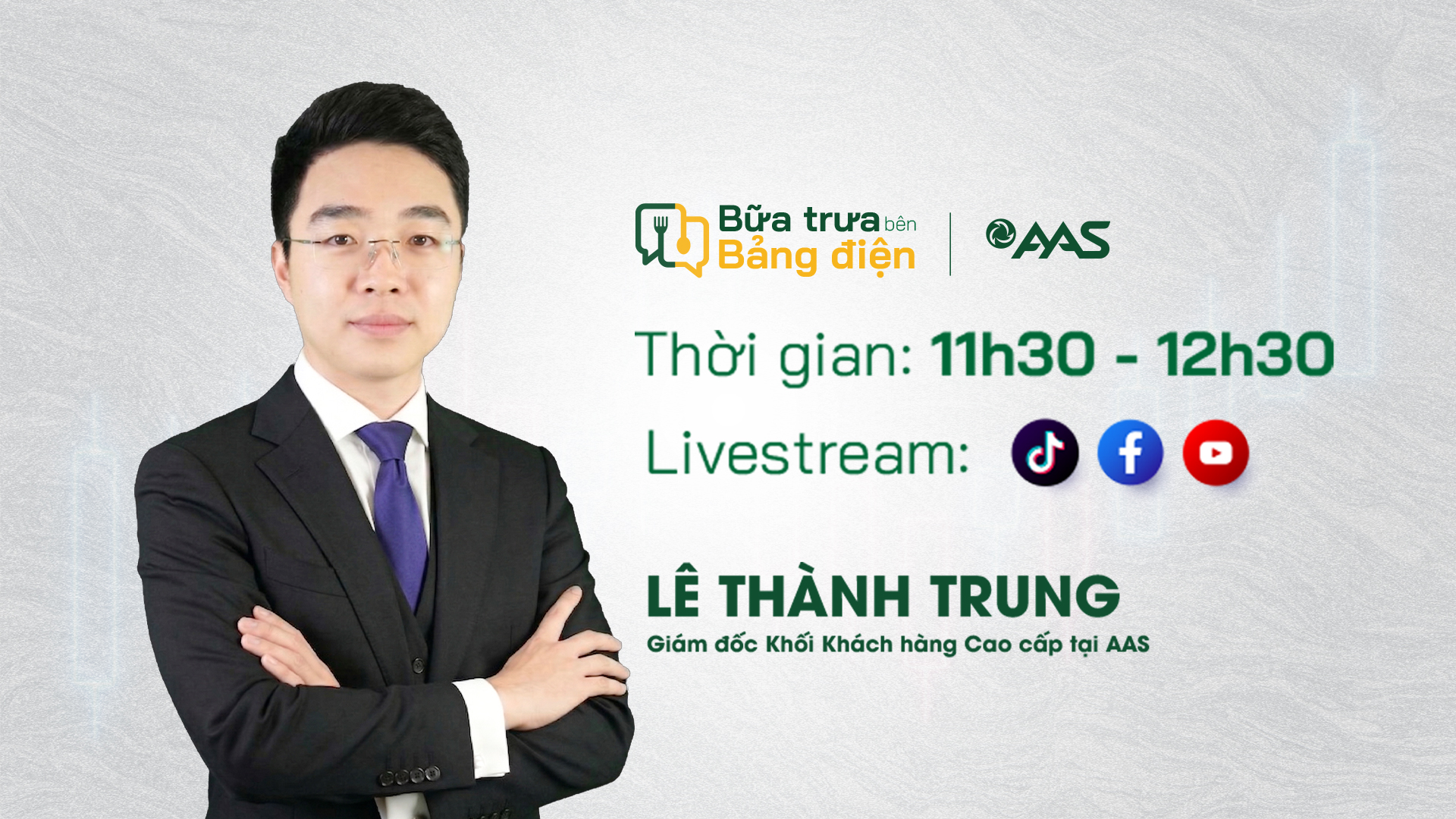 Bữa trưa bên Bảng điện

AAS

Thời gian: 11h30 - 12h30

Livestream:

LÊ THÀNH TRUNG

Giám đốc Khối Khách hàng Cao cấp tại AAS